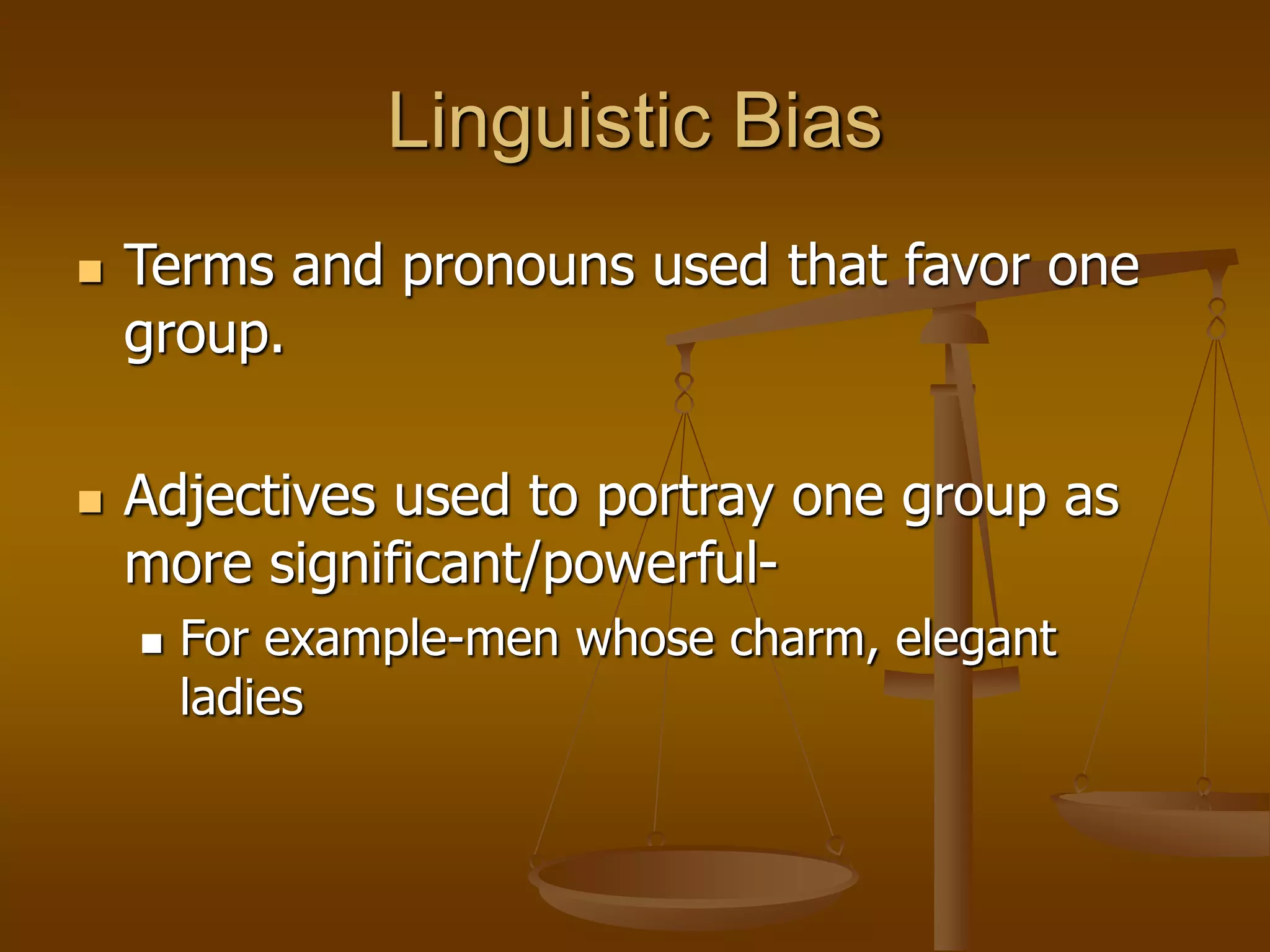 Linguistic Bias

• Terms and pronouns used that favor one group.

• Adjectives used to portray one group as more significant/powerful-

• For example-men whose charm, elegant ladies